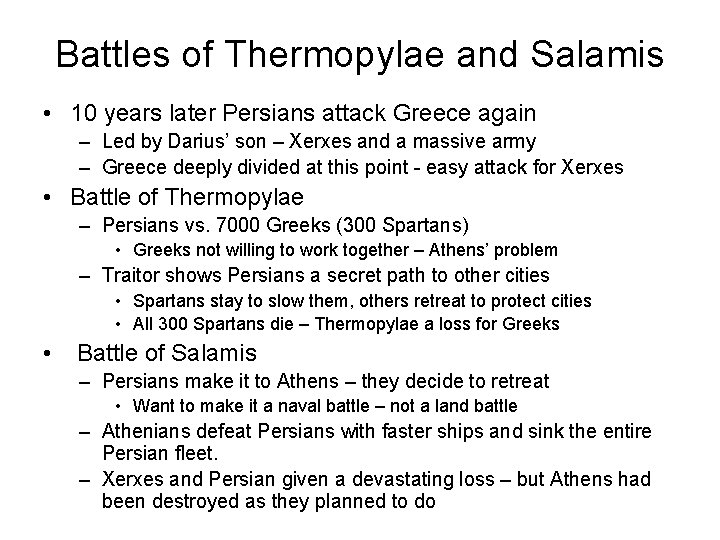 Battles of Thermopylae and Salamis

• 10 years later Persians attack Greece again
– Led by Darius' son – Xerxes and a massive army
– Greece deeply divided at this point - easy attack for Xerxes
• Battle of Thermopylae
– Persians vs. 7000 Greeks (300 Spartans)
• Greeks not willing to work together – Athens' problem
– Traitor shows Persians a secret path to other cities
• Spartans stay to slow them, others retreat to protect cities
• All 300 Spartans die – Thermopylae a loss for Greeks
• Battle of Salamis
– Persians make it to Athens – they decide to retreat
• Want to make it a naval battle – not a land battle
– Athenians defeat Persians with faster ships and sink the entire Persian fleet.
– Xerxes and Persian given a devastating loss – but Athens had been destroyed as they planned to do